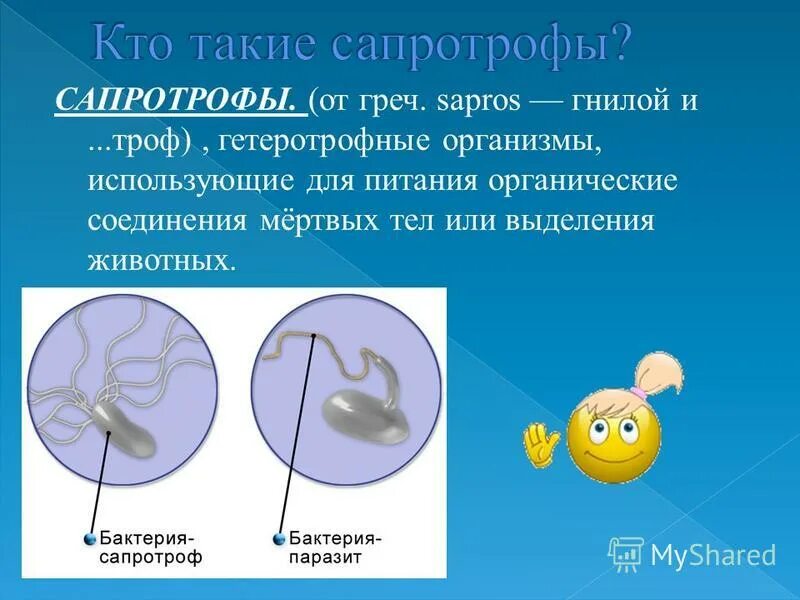 Кто такие сапротрофы?

САПРОТРОФЫ. (от греч. sapros — гнилой и ...троф) , гетеротрофные организмы, использующие для питания органические соединения мёртвых тел или выделения животных.

Бактерия-сапротроф

Бактерия-паразит

MyShared